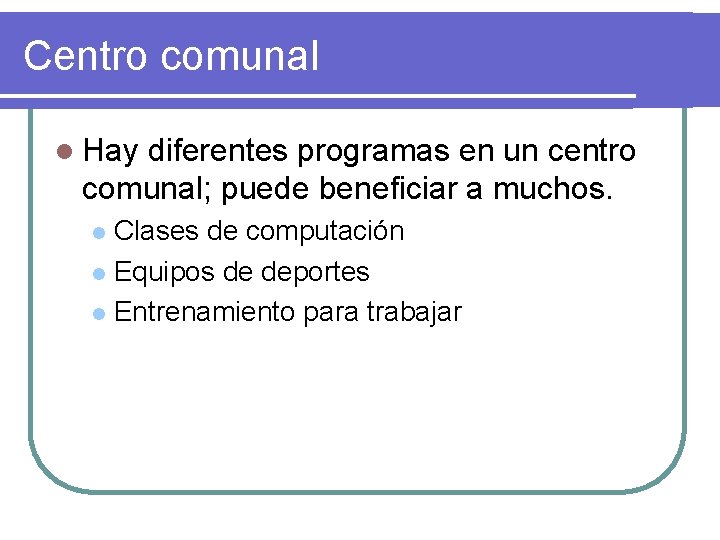 Centro comunal

- Hay diferentes programas en un centro comunal; puede beneficiar a muchos.
  - Clases de computación
  - Equipos de deportes
  - Entrenamiento para trabajar